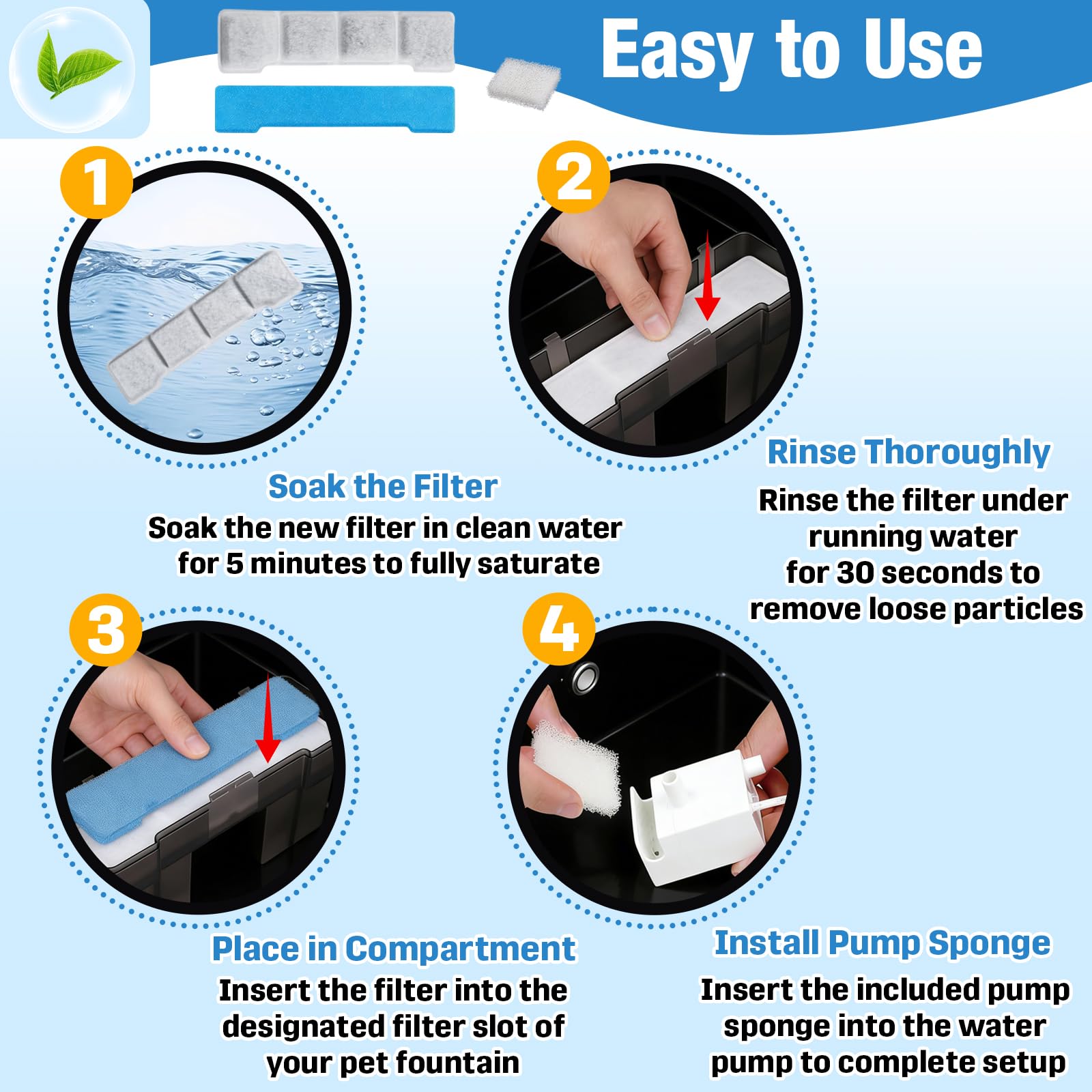 Easy to Use

1

Soak the Filter
Soak the new filter in clean water for 5 minutes to fully saturate

2

Rinse Thoroughly
Rinse the filter under running water for 30 seconds to remove loose particles

3

Place in Compartment
Insert the filter into the designated filter slot of your pet fountain

4

Install Pump Sponge
Insert the included pump sponge into the water pump to complete setup